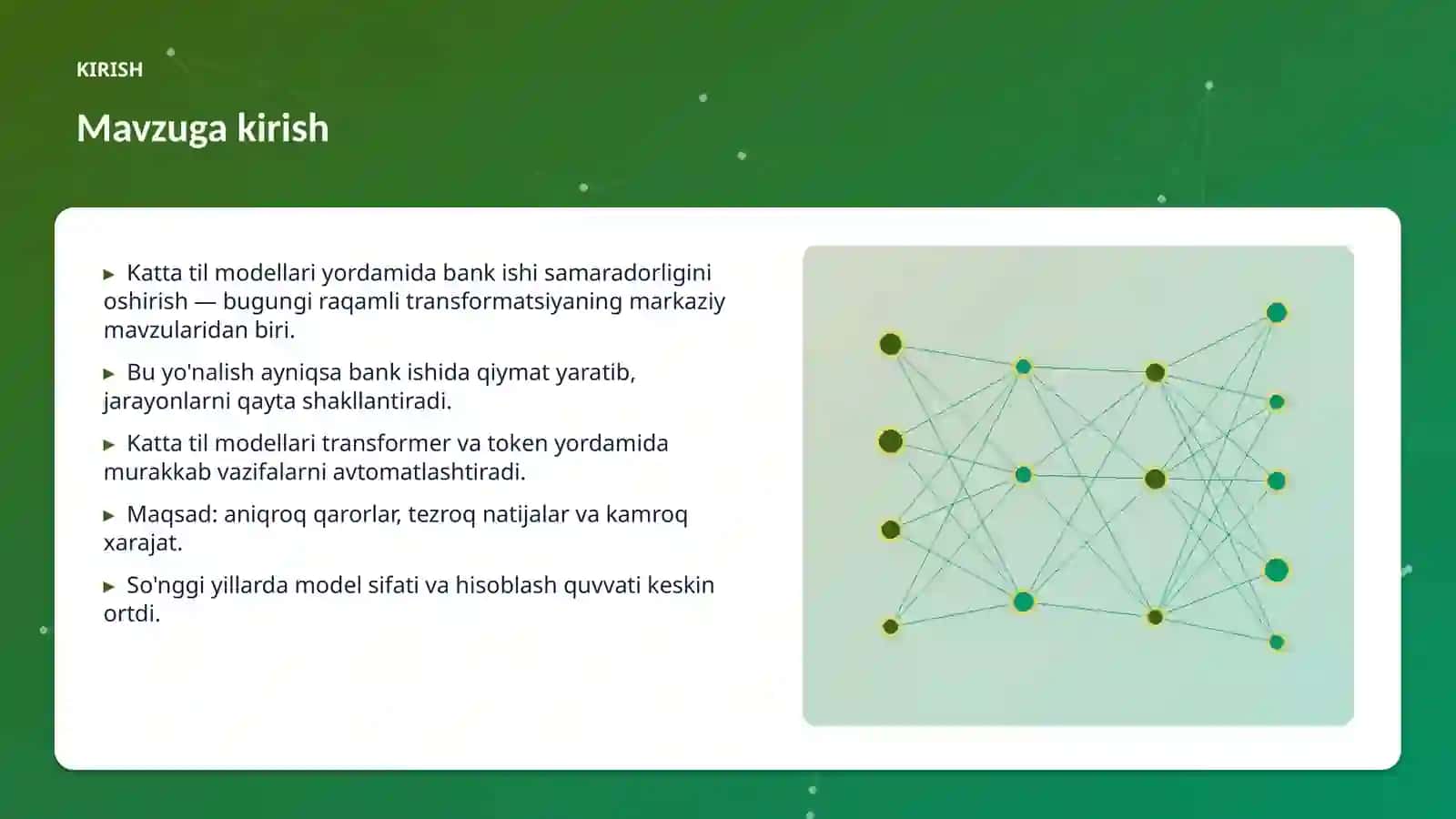 KIRISH

Mavzuga kirish

▸ Katta til modellari yordamida bank ishi samaradorligini oshirish — bugungi raqamli transformatsiyaning markaziy mavzularidan biri.

▸ Bu yo'nalish ayniqsa bank ishida qiymat yaratib, jarayonlarni qayta shakllantiradi.

▸ Katta til modellari transformer va token yordamida murakkab vazifalarni avtomatlashtiradi.

▸ Maqsad: aniqroq qarorlar, tezroq natijalar va kamroq xarajat.

▸ So'nggi yillarda model sifati va hisoblash quvvati keskin ortdi.